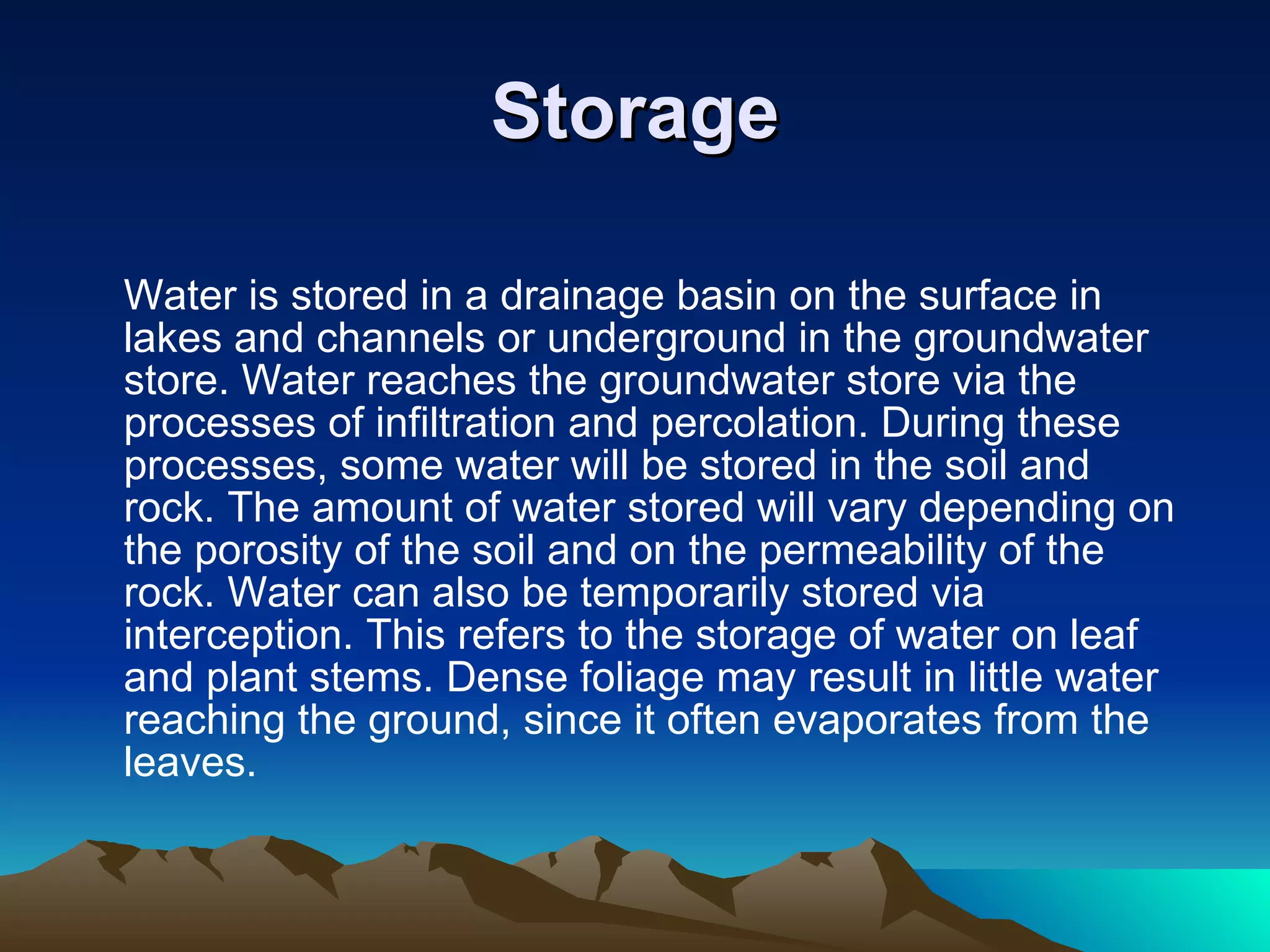 Storage

Water is stored in a drainage basin on the surface in lakes and channels or underground in the groundwater store. Water reaches the groundwater store via the processes of infiltration and percolation. During these processes, some water will be stored in the soil and rock. The amount of water stored will vary depending on the porosity of the soil and on the permeability of the rock. Water can also be temporarily stored via interception. This refers to the storage of water on leaf and plant stems. Dense foliage may result in little water reaching the ground, since it often evaporates from the leaves.